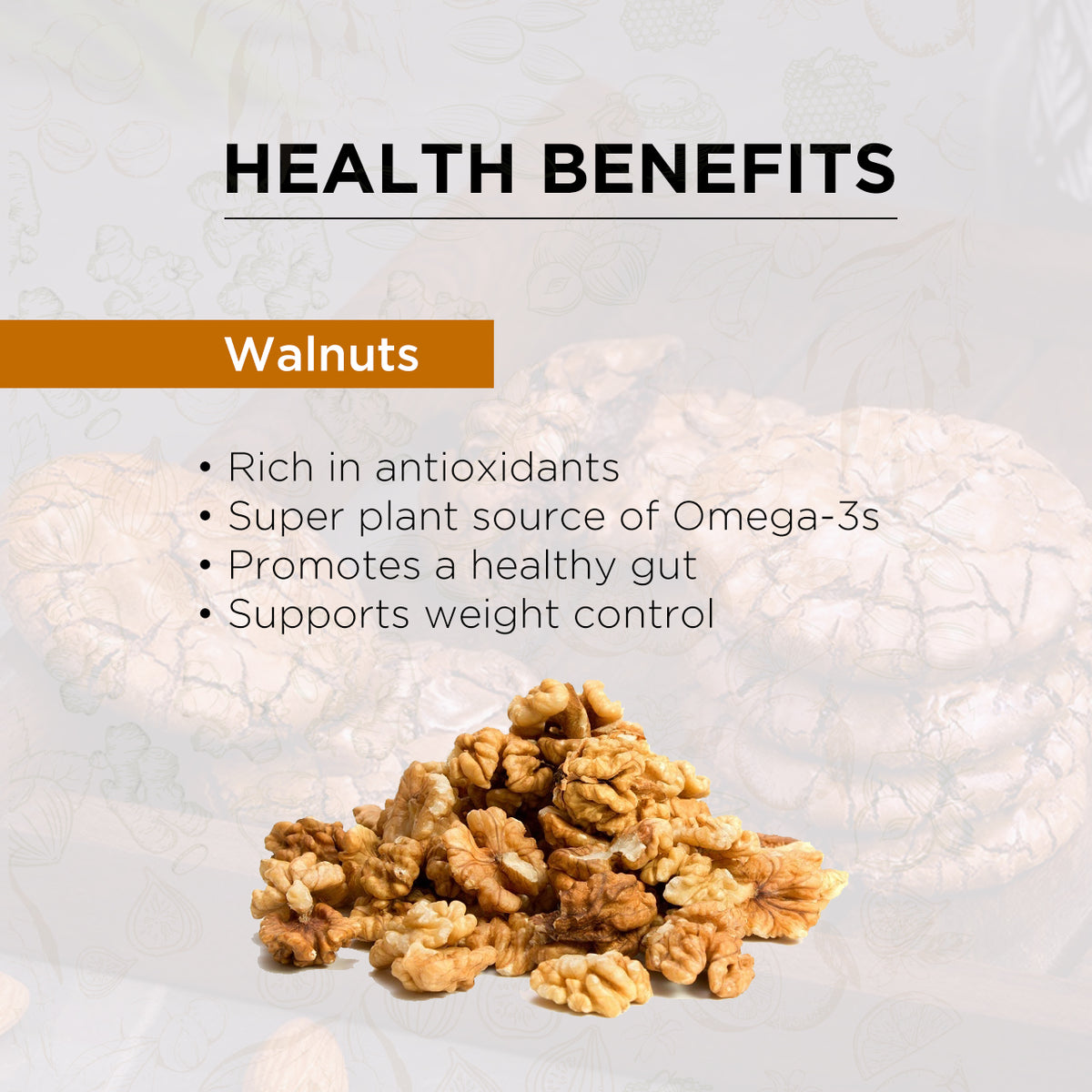 HEALTH BENEFITS

Walnuts

• Rich in antioxidants
• Super plant source of Omega-3s
• Promotes a healthy gut
• Supports weight control